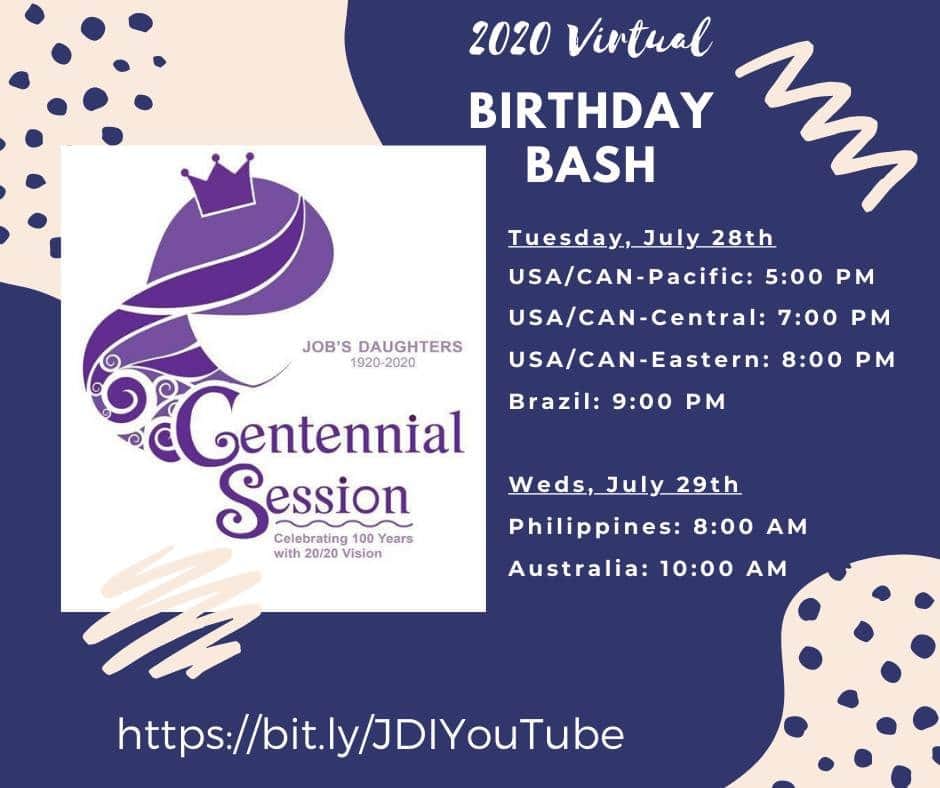 2020 Virtual

BIRTHDAY BASH

JOB'S DAUGHTERS
1920-2020

Centennial Session

Celebrating 100 Years with 20/20 Vision

Tuesday, July 28th

USA/CAN-Pacific: 5:00 PM

USA/CAN-Central: 7:00 PM

USA/CAN-Eastern: 8:00 PM

Brazil: 9:00 PM

Weds, July 29th

Philippines: 8:00 AM

Australia: 10:00 AM

https://bit.ly/JDIYouTube